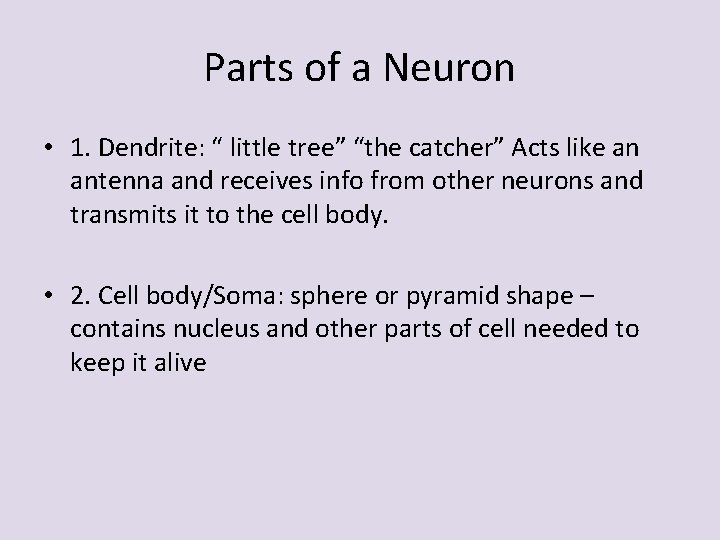 Parts of a Neuron

• 1. Dendrite: “ little tree” “the catcher” Acts like an antenna and receives info from other neurons and transmits it to the cell body.

• 2. Cell body/Soma: sphere or pyramid shape – contains nucleus and other parts of cell needed to keep it alive